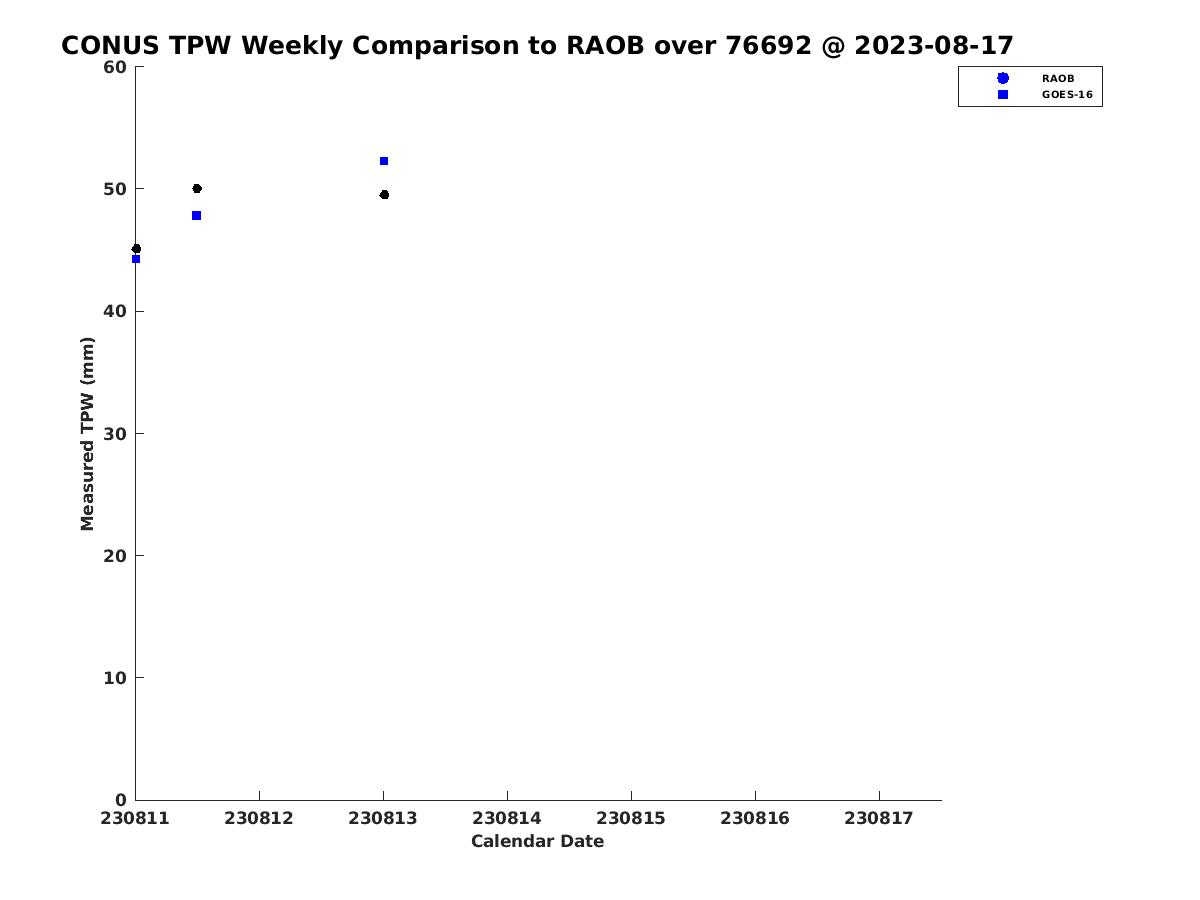 CONUS TPW Weekly Comparison to RAOB over 76692 @ 2023-08-17

RAOB
GOES-16

Measured TPW (mm)

60
50
40
30
20
10
0

230811 230812 230813 230814 230815 230816 230817

Calendar Date